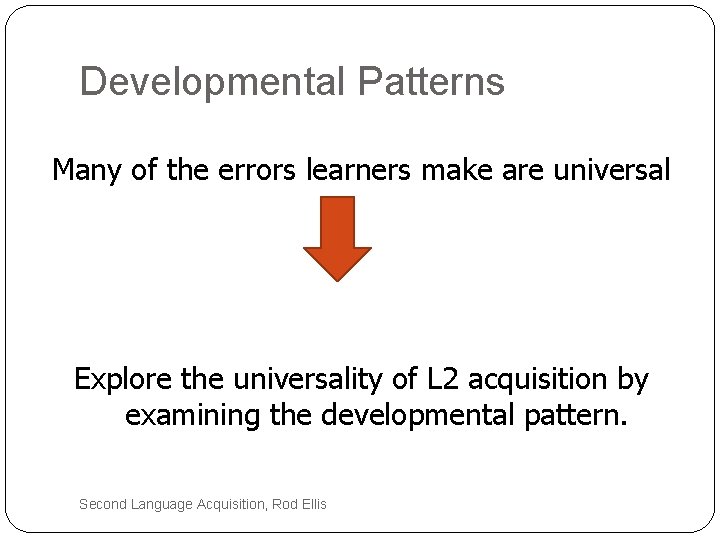 Developmental Patterns

Many of the errors learners make are universal

Explore the universality of L2 acquisition by examining the developmental pattern.

Second Language Acquisition, Rod Ellis